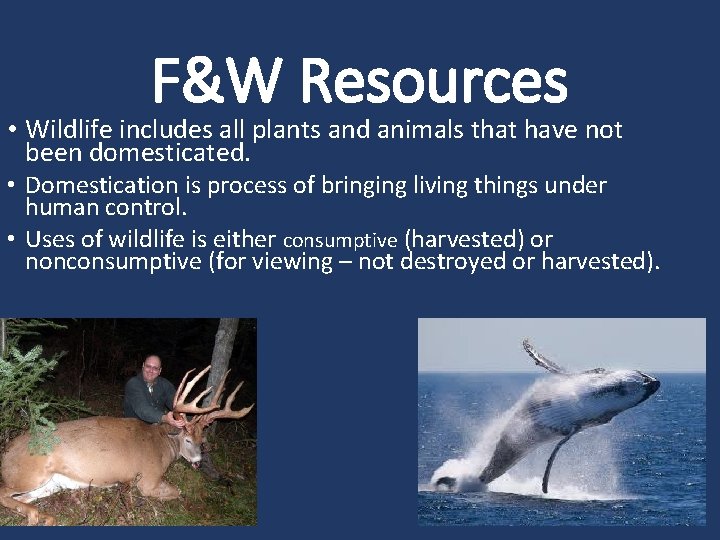 F&W Resources

• Wildlife includes all plants and animals that have not been domesticated.

• Domestication is process of bringing living things under human control.

• Uses of wildlife is either consumptive (harvested) or nonconsumptive (for viewing – not destroyed or harvested).